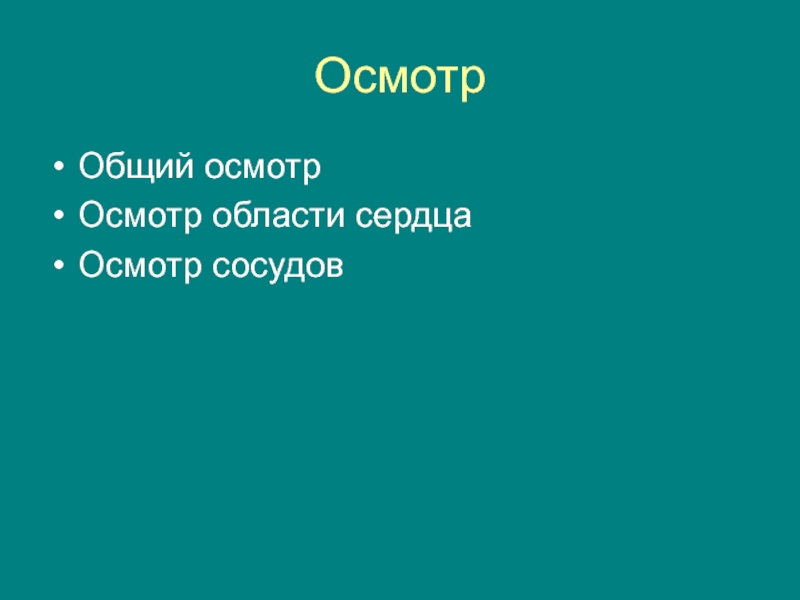 Осмотр

• Общий осмотр
• Осмотр области сердца
• Осмотр сосудов